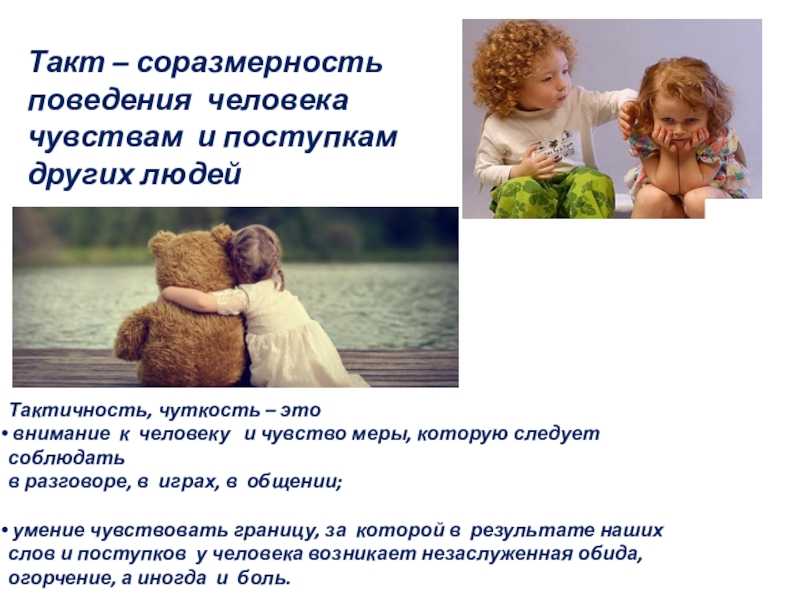 Такт – соразмерность поведения человека чувствам и поступкам других людей

Тактичность, чуткость – это

• внимание к человеку и чувство меры, которую следует соблюдать в разговоре, в играх, в общении;

• умение чувствовать границу, за которой в результате наших слов и поступков у человека возникает незаслуженная обида, огорчение, а иногда и боль.